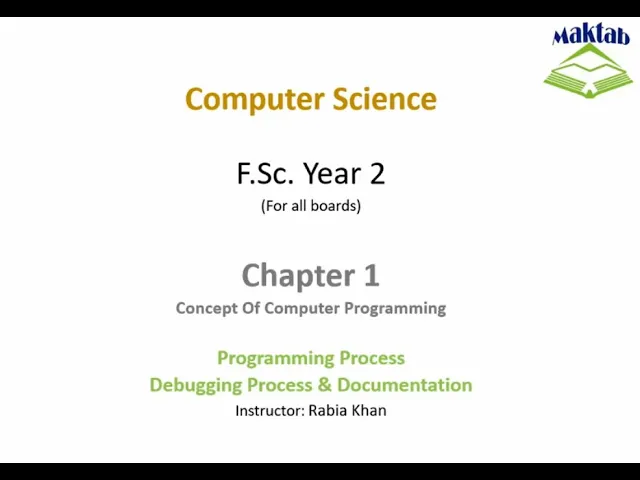 Maktab

Computer Science

F.Sc. Year 2
(For all boards)

Chapter 1
Concept Of Computer Programming

Programming Process
Debugging Process & Documentation
Instructor: Rabia Khan